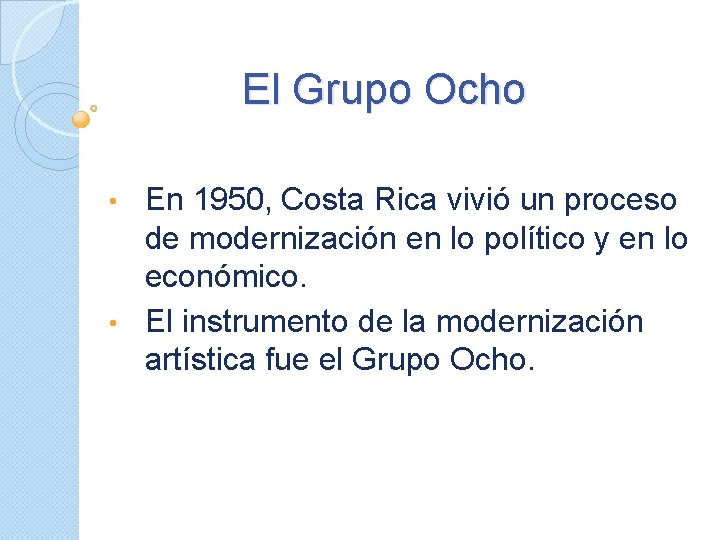 El Grupo Ocho

• En 1950, Costa Rica vivió un proceso de modernización en lo político y en lo económico.
• El instrumento de la modernización artística fue el Grupo Ocho.